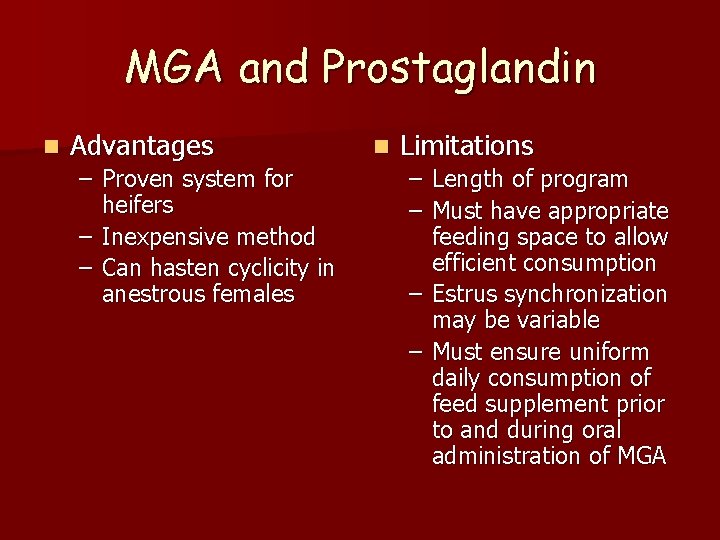 MGA and Prostaglandin

Advantages
– Proven system for heifers
– Inexpensive method
– Can hasten cyclicity in anestrous females

Limitations
– Length of program
– Must have appropriate feeding space to allow efficient consumption
– Estrus synchronization may be variable
– Must ensure uniform daily consumption of feed supplement prior to and during oral administration of MGA